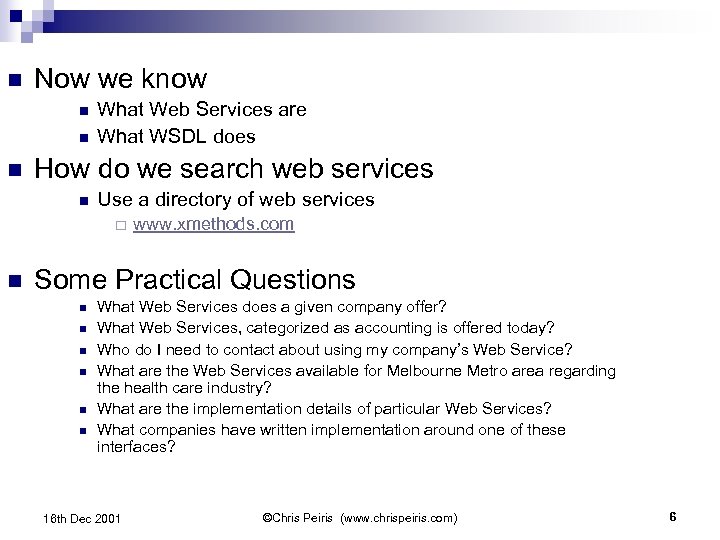 Now we know

What Web Services are

What WSDL does

How do we search web services

Use a directory of web services

www.xmethods.com

Some Practical Questions

What Web Services does a given company offer?

What Web Services, categorized as accounting is offered today?

Who do I need to contact about using my company's Web Service?

What are the Web Services available for Melbourne Metro area regarding the health care industry?

What are the implementation details of particular Web Services?

What companies have written implementation around one of these interfaces?

18th Dec 2001

©Chris Peiris (www.chrispeiris.com)

6